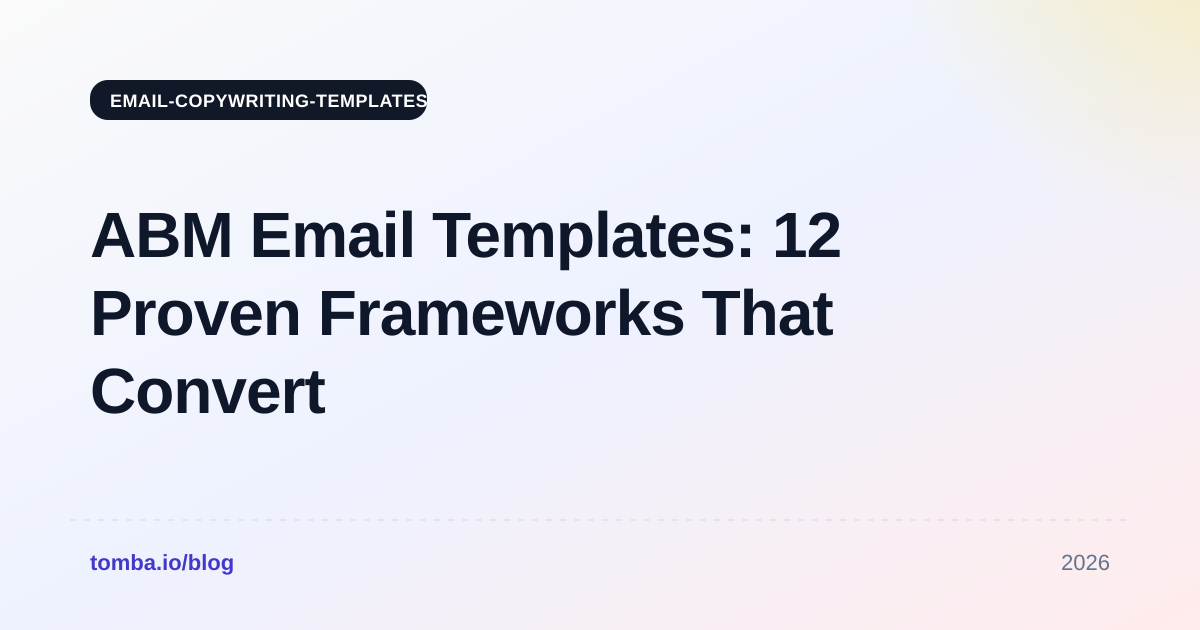 EMAIL-COPYWRITING-TEMPLATES

ABM Email Templates: 12 Proven Frameworks That Convert

tomba.io/blog

2026